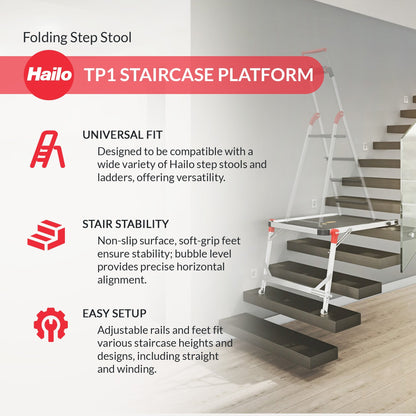 Folding Step Stool

Hailo

TP1 STAIRCASE PLATFORM

UNIVERSAL FIT

Designed to be compatible with a wide variety of Hailo step stools and ladders, offering versatility.

STAIR STABILITY

Non-slip surface, soft-grip feet ensure stability; bubble level provides precise horizontal alignment.

EASY SETUP

Adjustable rails and feet fit various staircase heights and designs, including straight and winding.